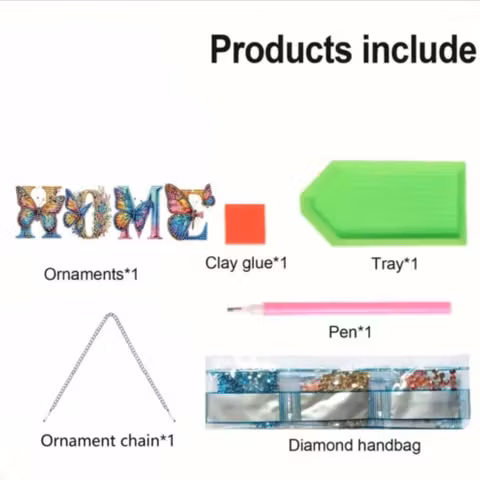 Products include

HOME

Ornaments*1

Clay glue*1

Tray*1

Pen*1

Ornament chain*1

Diamond handbag